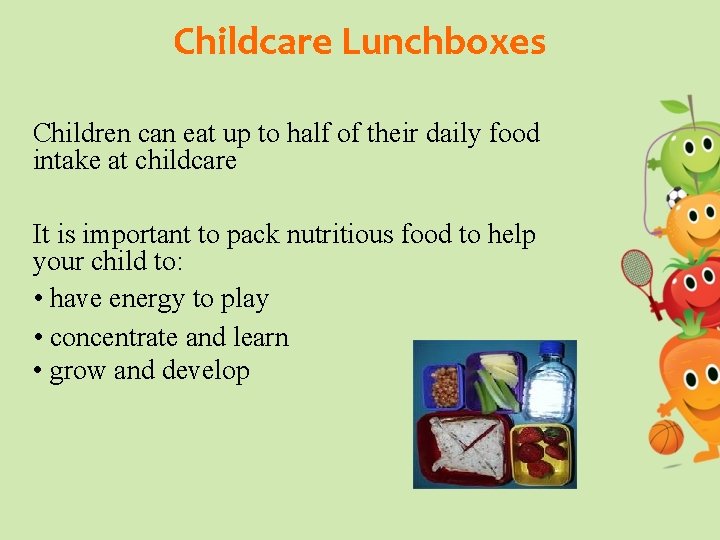 Childcare Lunchboxes

Children can eat up to half of their daily food intake at childcare

It is important to pack nutritious food to help your child to:

• have energy to play
• concentrate and learn
• grow and develop